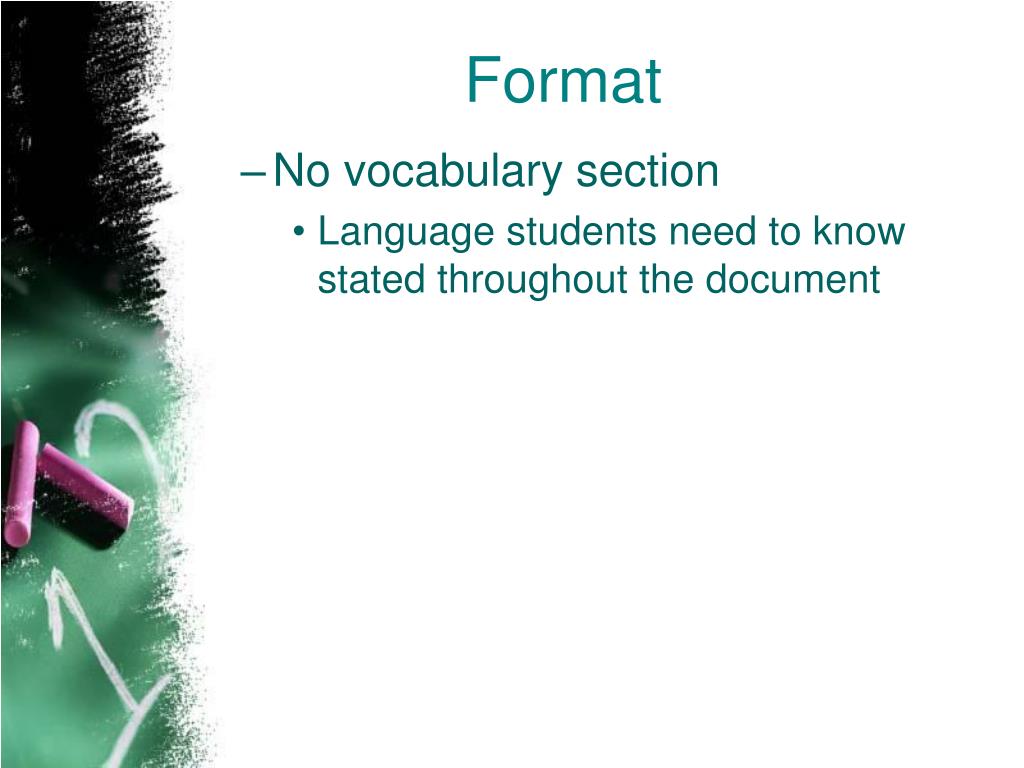 Format

– No vocabulary section

• Language students need to know stated throughout the document